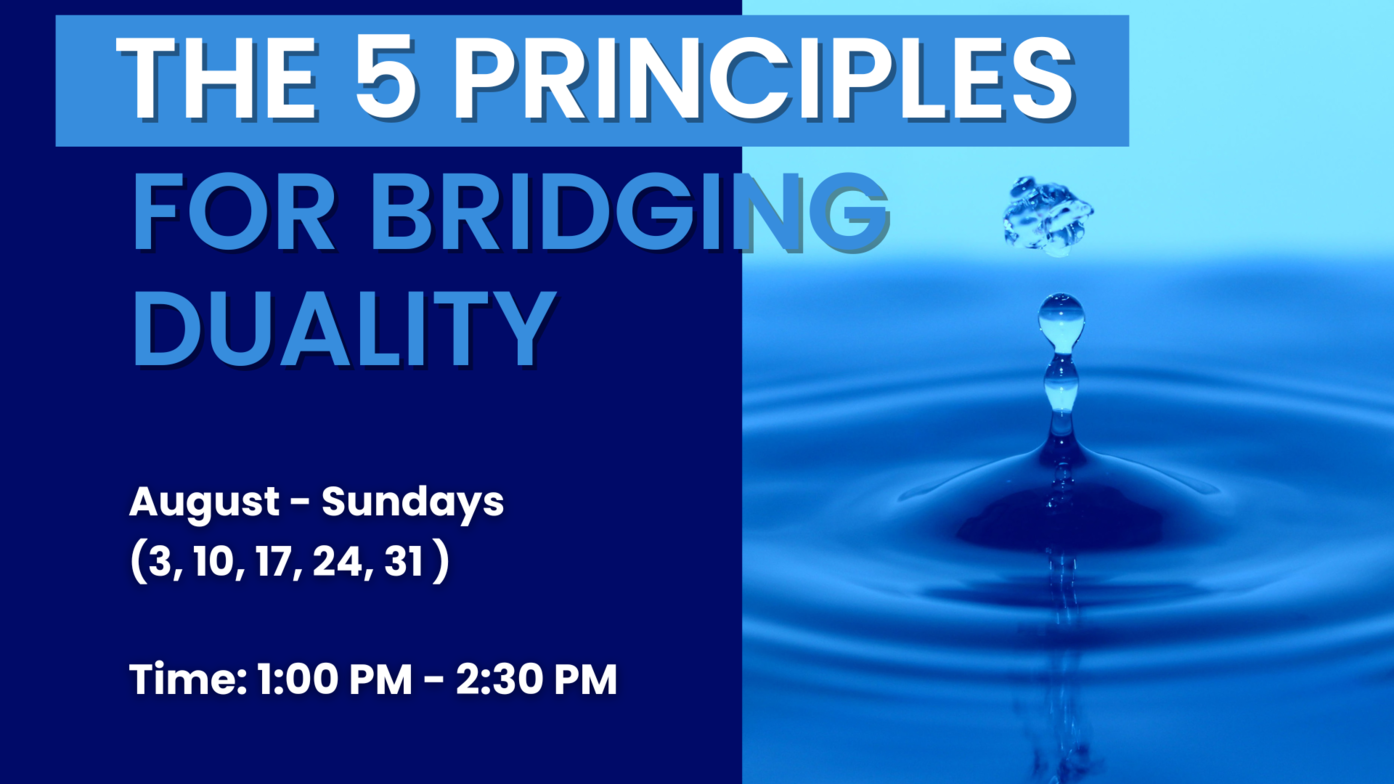 THE 5 PRINCIPLES
FOR BRIDGING DUALITY

August - Sundays
(3, 10, 17, 24, 31 )

Time: 1:00 PM - 2:30 PM